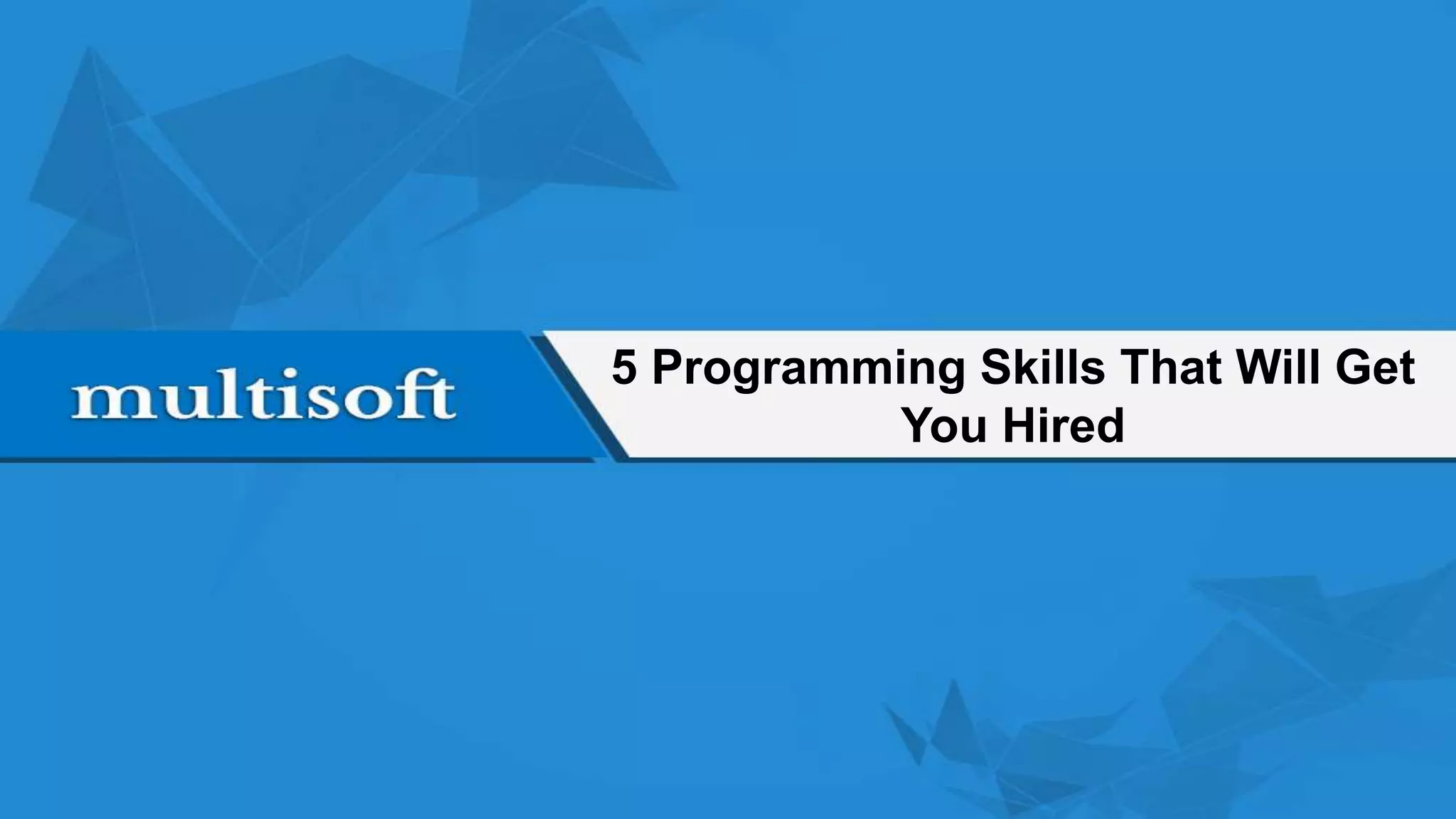 multisoft

5 Programming Skills That Will Get You Hired